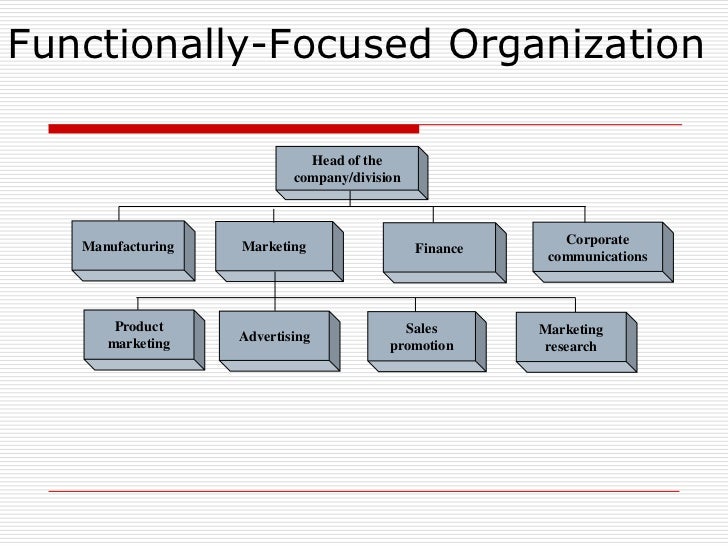 Functionally-Focused Organization

Head of the company/division

Manufacturing

Marketing

Finance

Corporate communications

Product marketing

Advertising

Sales promotion

Marketing research